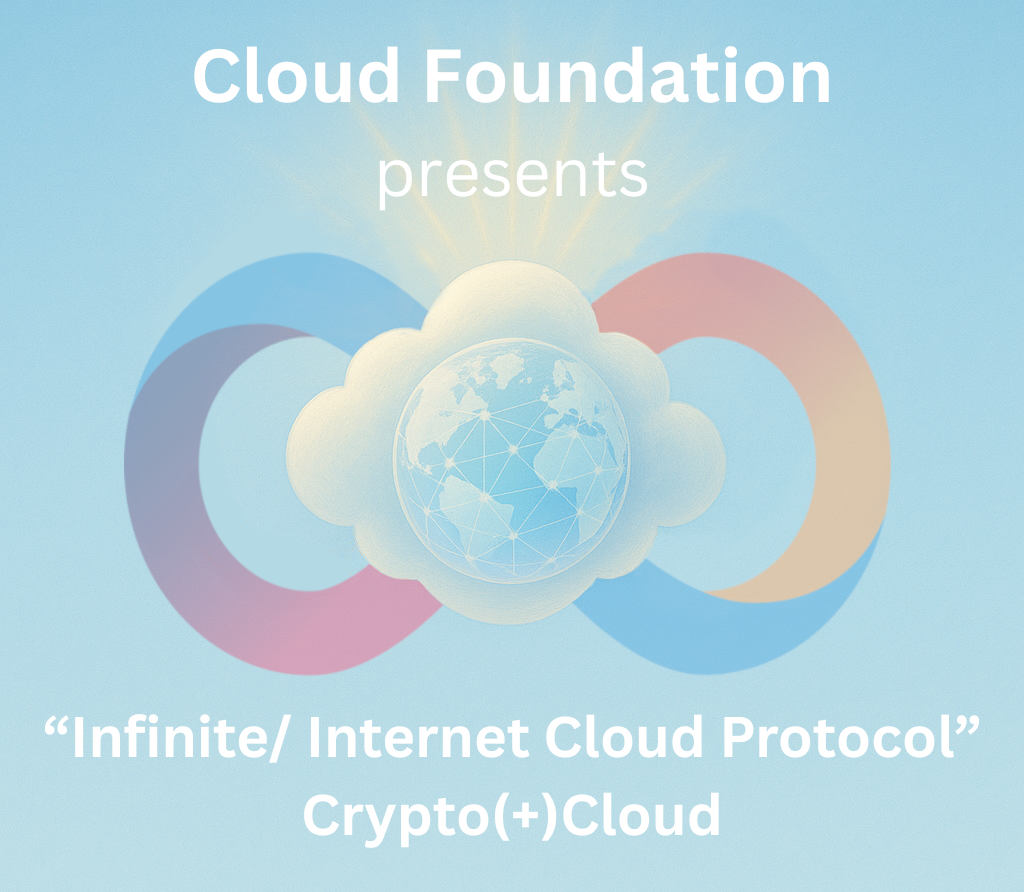 Cloud Foundation
presents

"Infinite/ Internet Cloud Protocol"
Crypto(+)Cloud